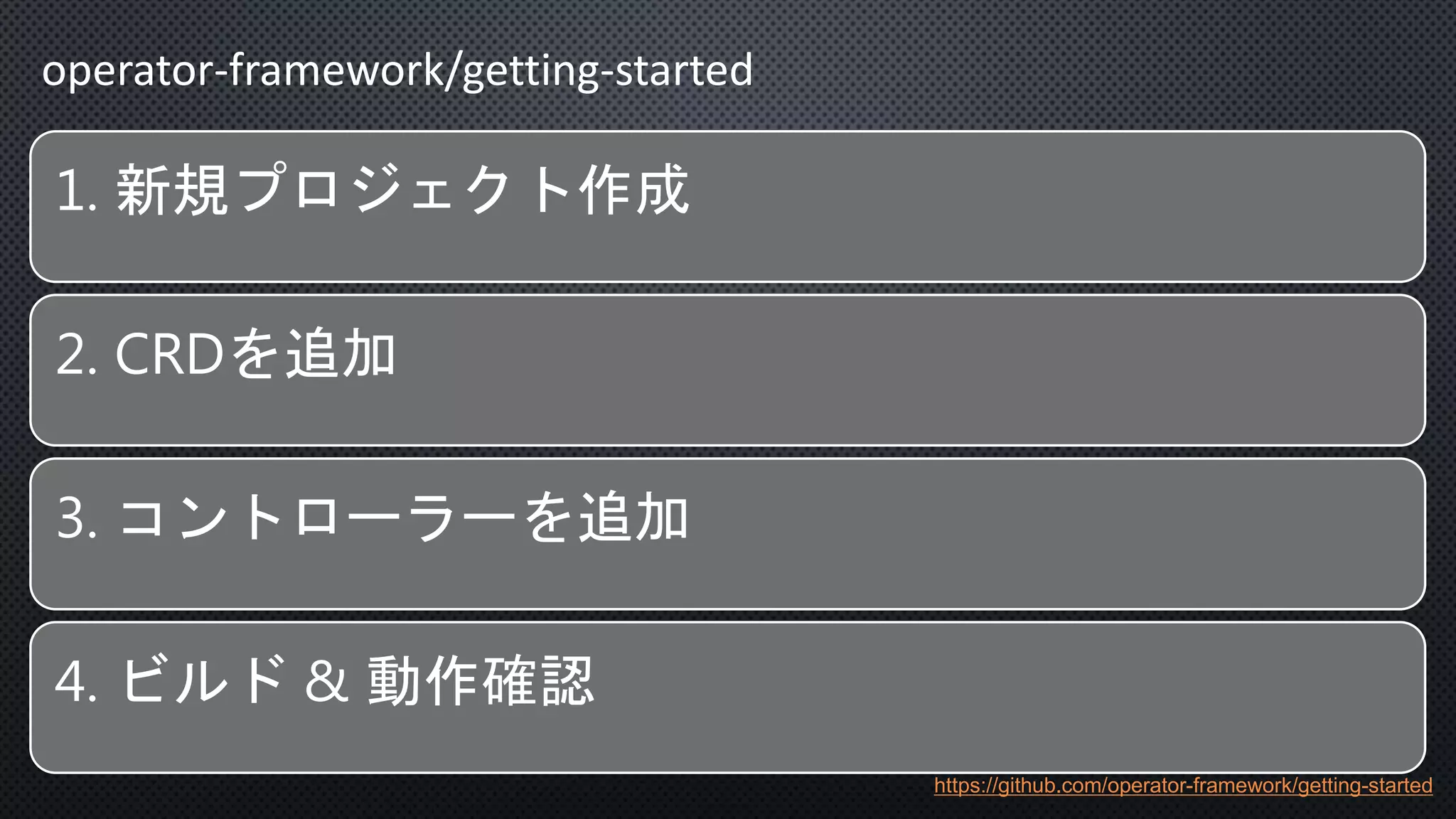 operator-framework/getting-started

1. 新規プロジェクト作成

2. CRDを追加

3. コントローラーを追加

4. ビルド & 動作確認

https://github.com/operator-framework/getting-started